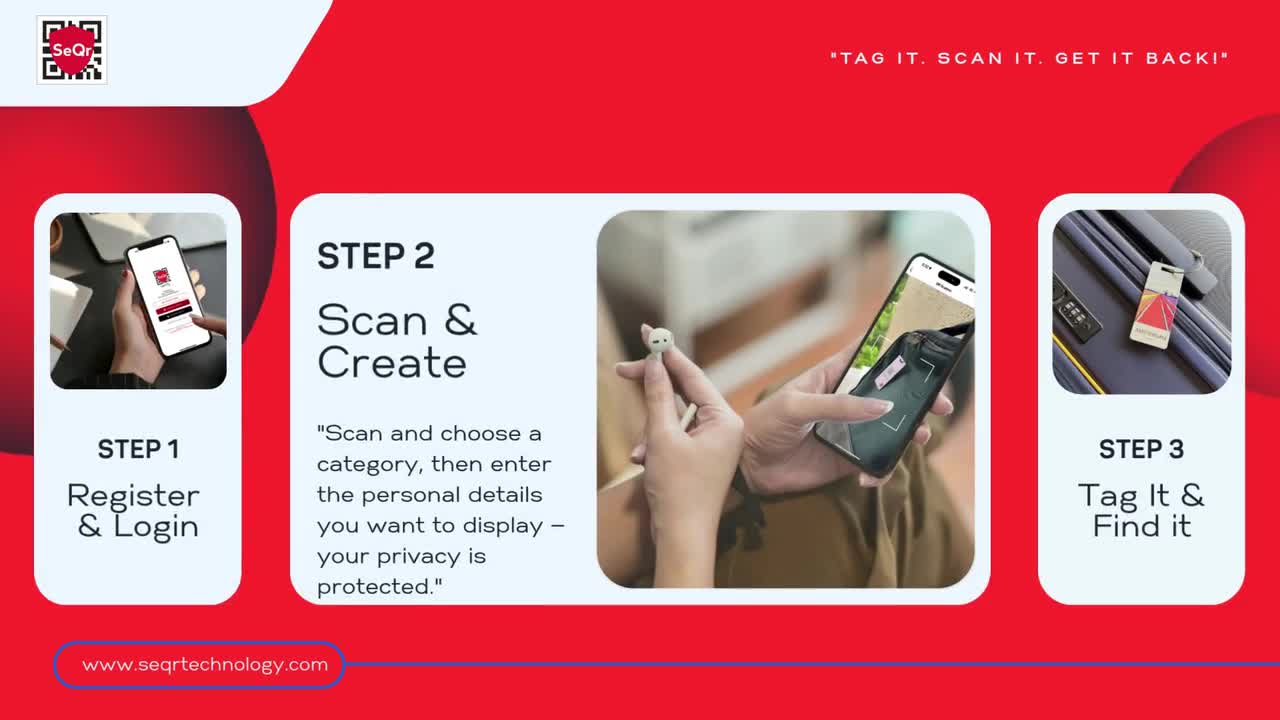 SeQr

"TAG IT. SCAN IT. GET IT BACK!"

STEP 1
Register & Login

STEP 2
Scan & Create

"Scan and choose a category, then enter the personal details you want to display – your privacy is protected."

STEP 3
Tag It & Find it

www.seqrtechnology.com